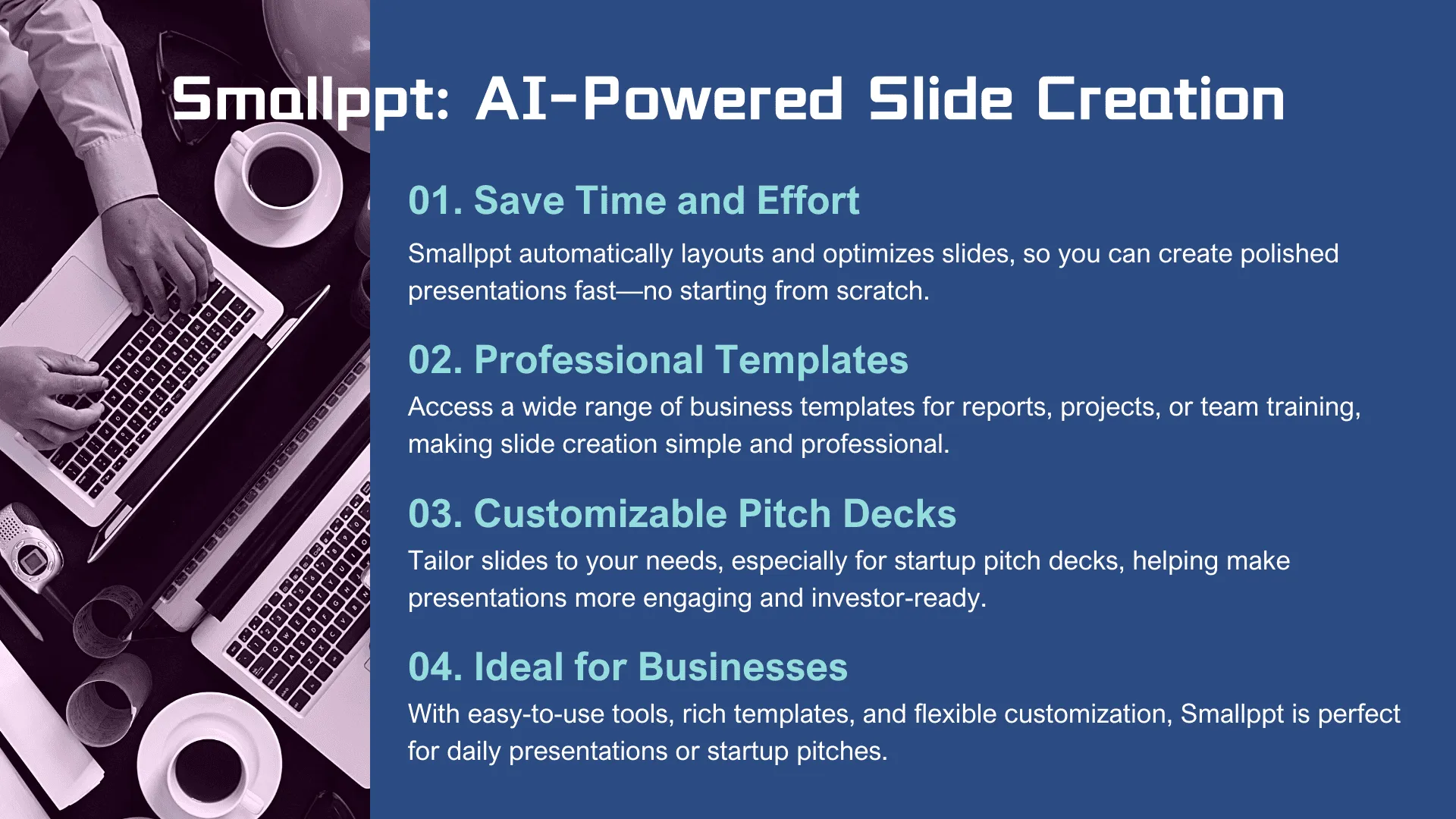 Smallppt: AI-Powered Slide Creation

01. Save Time and Effort

Smallppt automatically layouts and optimizes slides, so you can create polished presentations fast—no starting from scratch.

02. Professional Templates

Access a wide range of business templates for reports, projects, or team training, making slide creation simple and professional.

03. Customizable Pitch Decks

Tailor slides to your needs, especially for startup pitch decks, helping make presentations more engaging and investor-ready.

04. Ideal for Businesses

With easy-to-use tools, rich templates, and flexible customization, Smallppt is perfect for daily presentations or startup pitches.